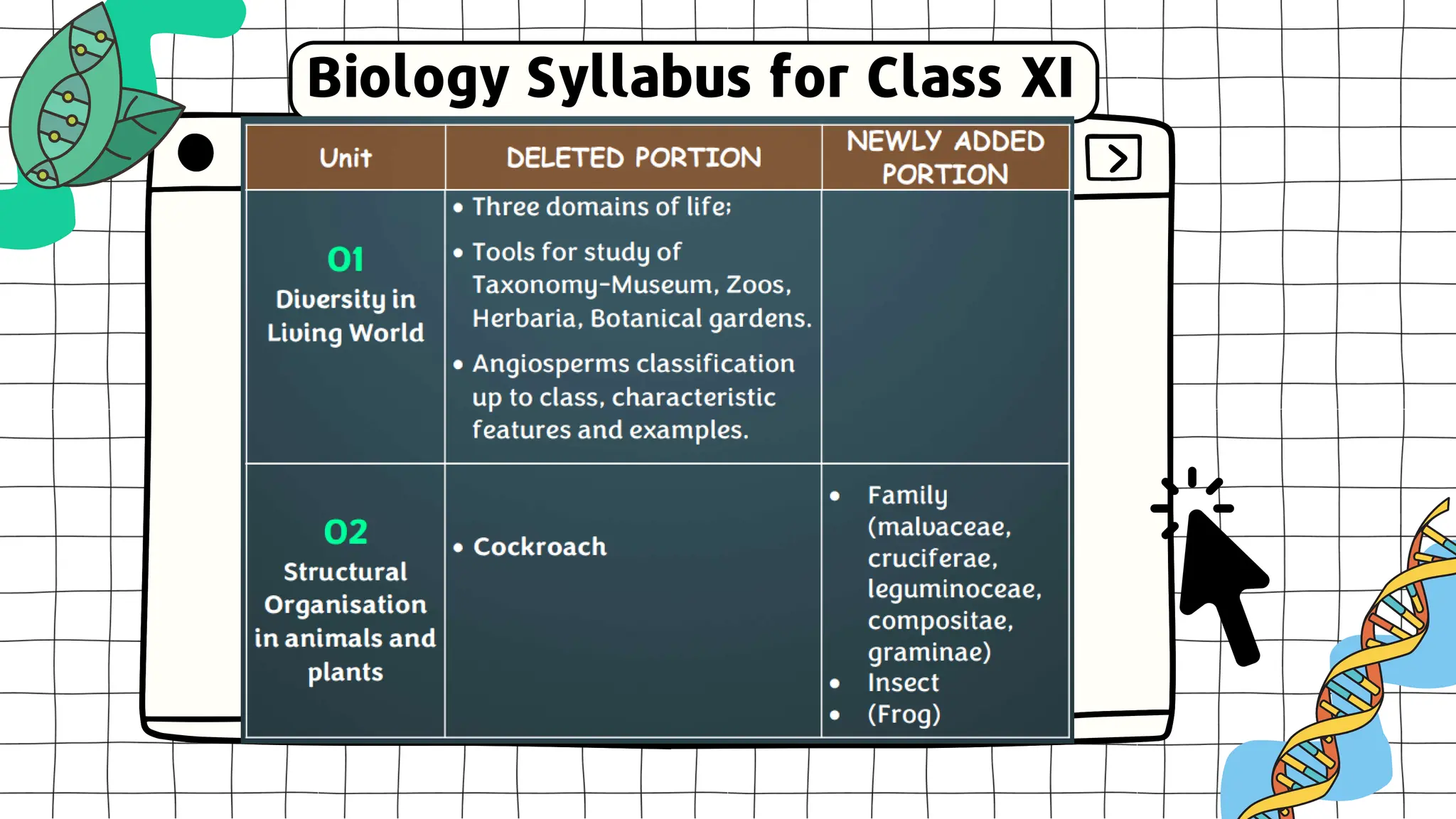 Biology Syllabus for Class XI

| Unit | DELETED PORTION | NEWLY ADDED PORTION |
|---|---|---|
| 01 Diversity in Living World | • Three domains of life; • Tools for study of Taxonomy-Museum, Zoos, Herbaria, Botanical gardens. • Angiosperms classification up to class, characteristic features and examples. | |
| 02 Structural Organisation in animals and plants | • Cockroach | • Family (malvaceae, cruciferae, leguminoceae, compositae, graminae) • Insect • (Frog) |